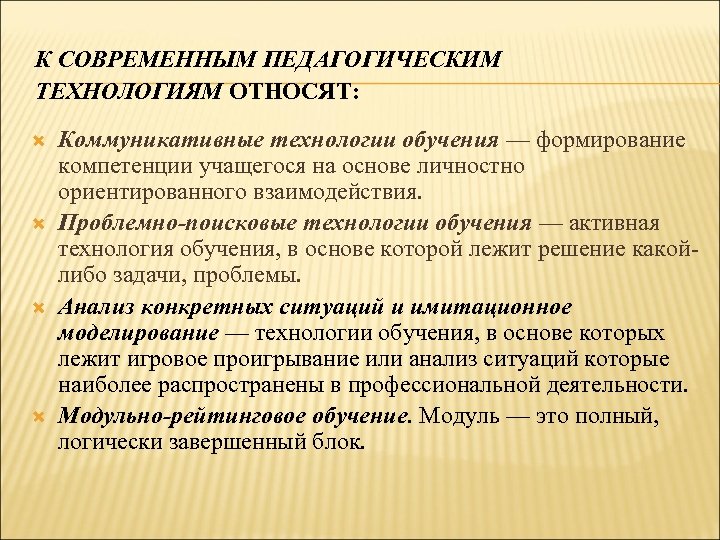 К СОВРЕМЕННЫМ ПЕДАГОГИЧЕСКИМ ТЕХНОЛОГИЯМ ОТНОСЯТ:

Коммуникативные технологии обучения — формирование компетенции учащегося на основе личностно ориентированного взаимодействия.

Проблемно-поисковые технологии обучения — активная технология обучения, в основе которой лежит решение какой-либо задачи, проблемы.

Анализ конкретных ситуаций и имитационное моделирование — технологии обучения, в основе которых лежит игровое проигрывание или анализ ситуаций которые наиболее распространены в профессиональной деятельности.

Модульно-рейтинговое обучение. Модуль — это полный, логически завершенный блок.